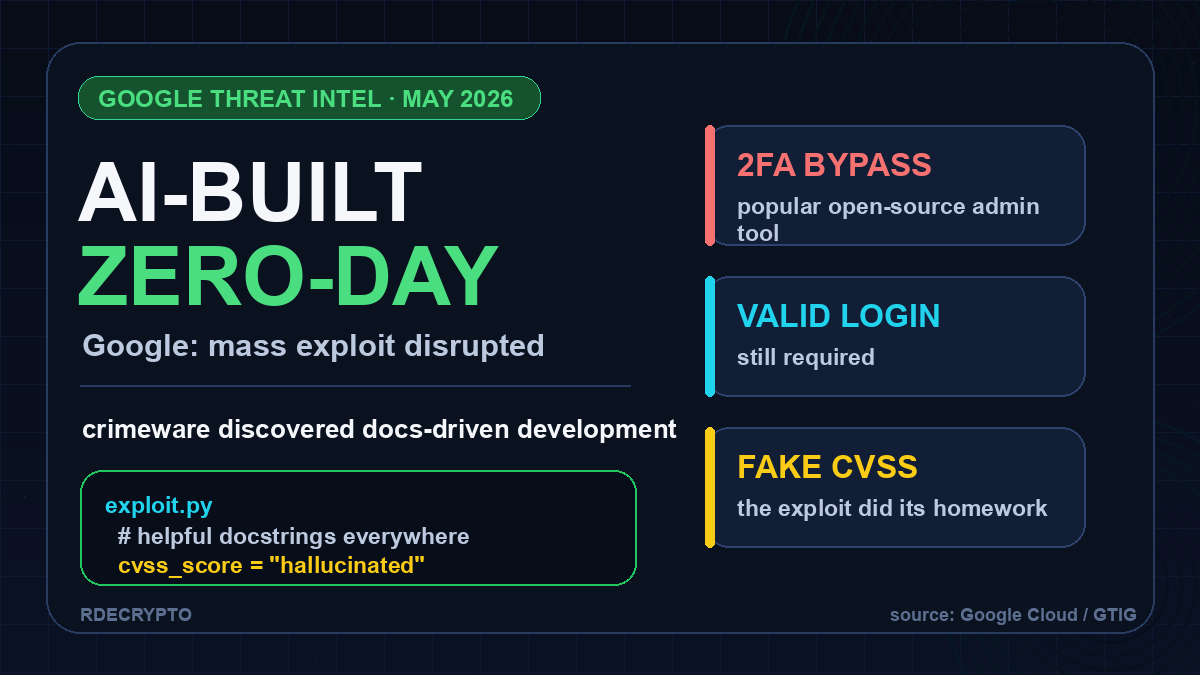 GOOGLE THREAT INTEL · MAY 2026

AI-BUILT
ZERO-DAY

Google: mass exploit disrupted

crimeware discovered docs-driven development

exploit.py
# helpful docstrings everywhere
cvss_score = "hallucinated"

2FA BYPASS
popular open-source admin tool

VALID LOGIN
still required

FAKE CVSS
the exploit did its homework

RDECRYPTO

source: Google Cloud / GTIG